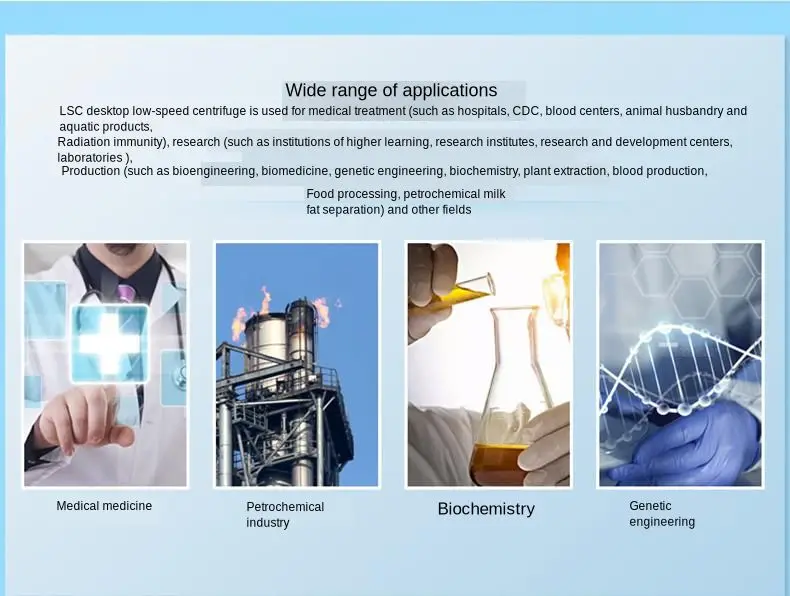 Wide range of applications

LSC desktop low-speed centrifuge is used for medical treatment (such as hospitals, CDC, blood centers, animal husbandry and aquatic products,
Radiation immunity), research (such as institutions of higher learning, research institutes, research and development centers, laboratories ),
Production (such as bioengineering, biomedicine, genetic engineering, biochemistry, plant extraction, blood production,
Food processing, petrochemical milk fat separation) and other fields

Medical medicine

Petrochemical industry

Biochemistry

Genetic engineering